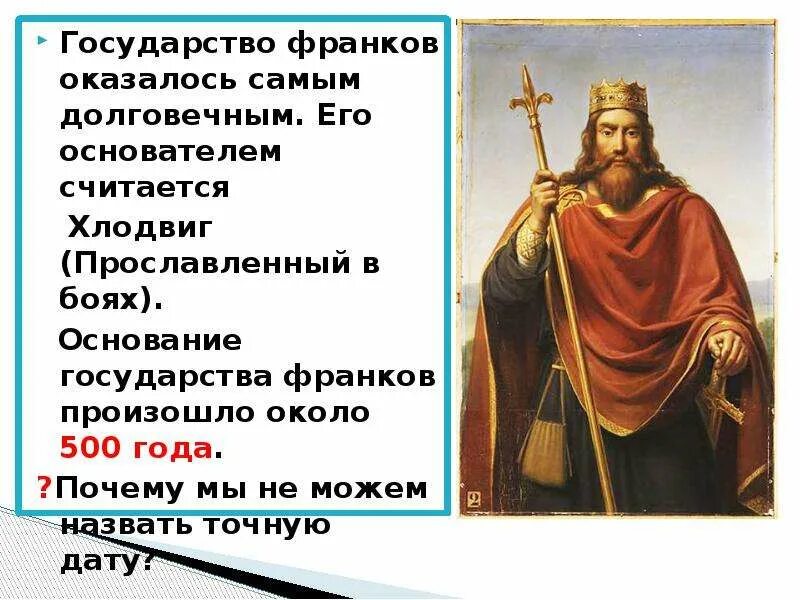 Государство франков оказалось самым долговечным. Его основателем считается

Хлодвиг (Прославленный в боях).

Основание государства франков произошло около 500 года.

?Почему мы не можем назвать точную дату?

2